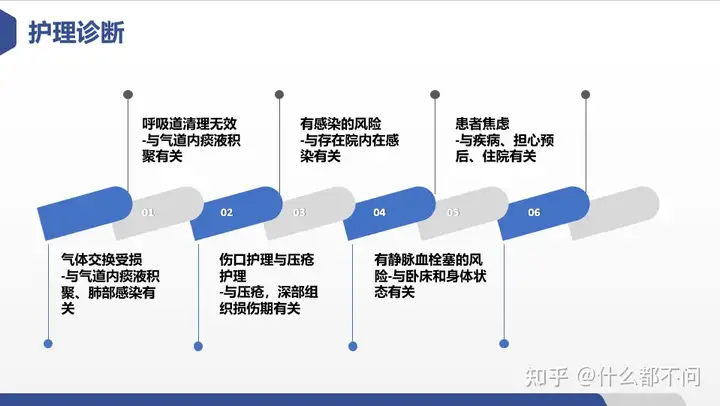 护理诊断

呼吸道清理无效
-与气道内痰液积聚有关

有感染的风险
-与存在院内在感染有关

患者焦虑
-与疾病、担心预后、住院有关

01

02

03

04

05

06

气体交换受损
-与气道内痰液积聚、肺部感染有关

伤口护理与压疮护理
-与压疮，深部组织损伤期有关

有静脉血栓塞的风险-与卧床和身体状态有关

知乎 @什么都不问